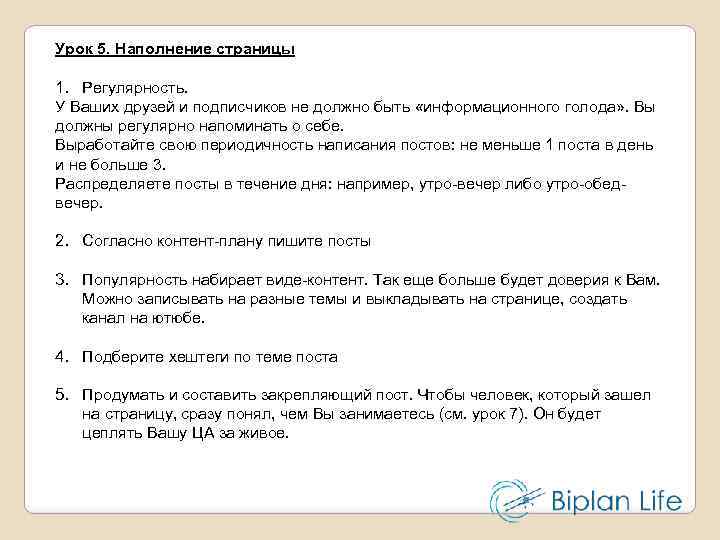 Урок 5. Наполнение страницы

1. Регулярность.
У Ваших друзей и подписчиков не должно быть «информационного голода». Вы должны регулярно напоминать о себе.
Выработайте свою периодичность написания постов: не меньше 1 поста в день и не больше 3.
Распределяете посты в течение дня: например, утро-вечер либо утро-обед-вечер.

2. Согласно контент-плану пишите посты

3. Популярность набирает виде-контент. Так еще больше будет доверия к Вам. Можно записывать на разные темы и выкладывать на странице, создать канал на ютюбе.

4. Подберите хештеги по теме поста

5. Продумать и составить закрепляющий пост. Чтобы человек, который зашел на страницу, сразу понял, чем Вы занимаетесь (см. урок 7). Он будет цеплять Вашу ЦА за живое.

Biplan Life